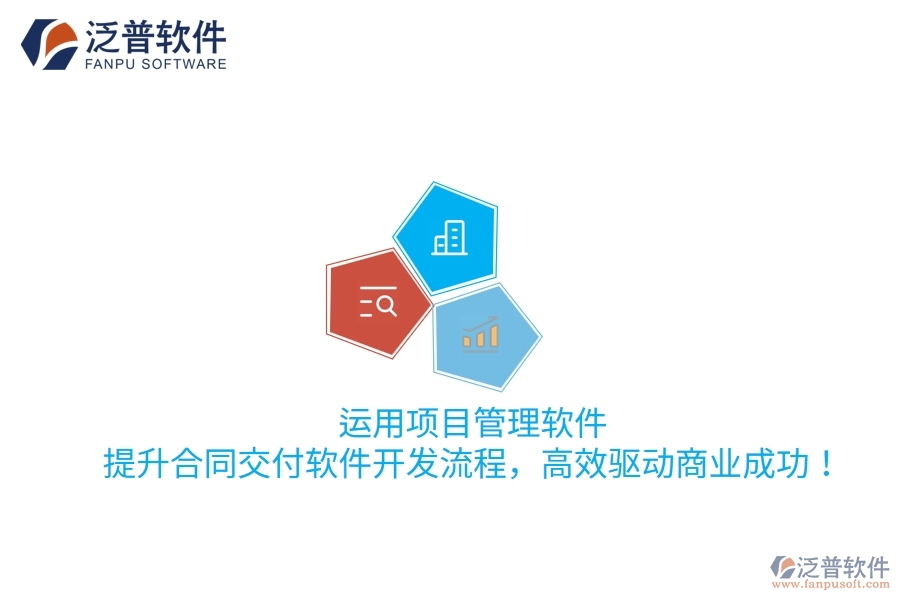 泛普软件
FANPU SOFTWARE

运用项目管理软件
提升合同交付软件开发流程，高效驱动商业成功！

泛普软件
www.fanpusoft.com